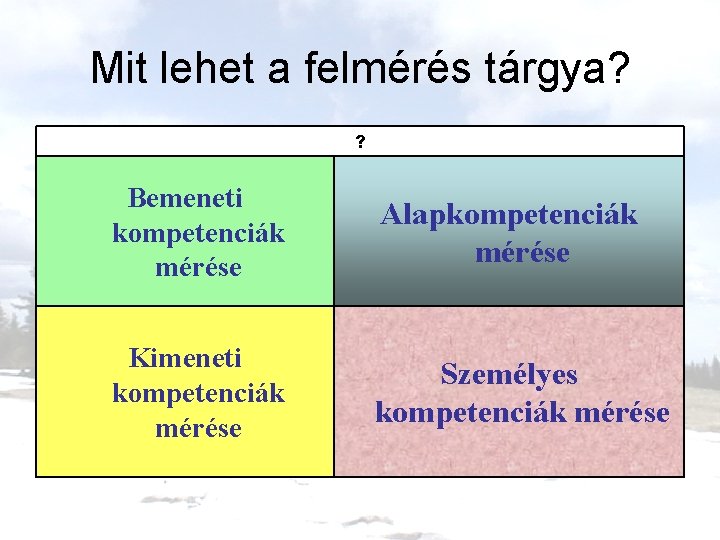 Mit lehet a felmérés tárgya?

| ? | |
|---|---|
| Bemeneti kompetenciák mérése | Alapkompetenciák mérése |
| Kimeneti kompetenciák mérése | Személyes kompetenciák mérése |